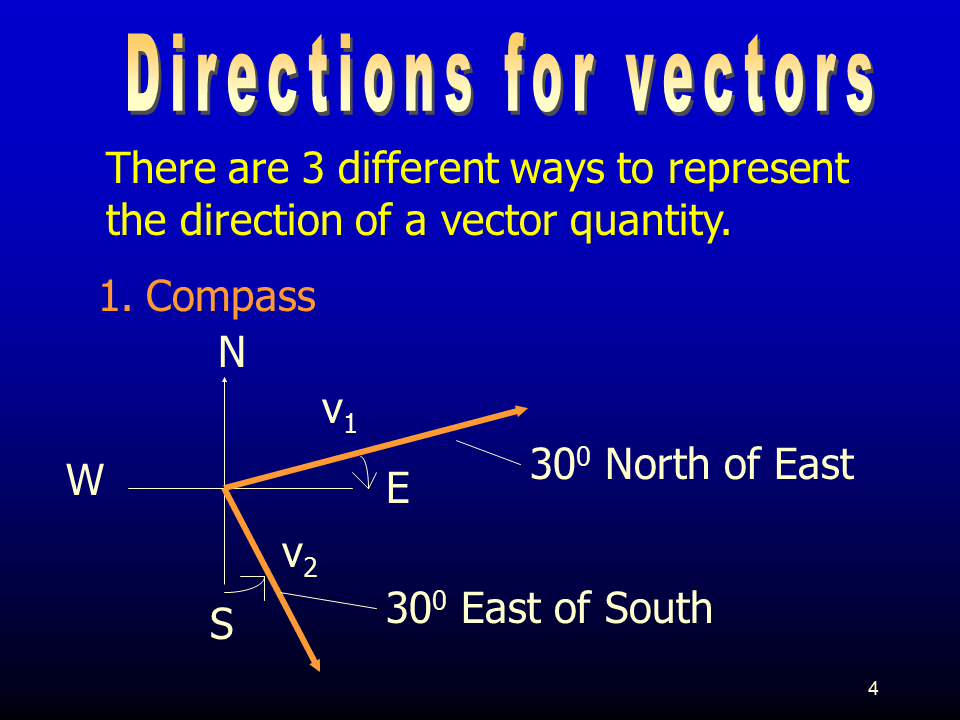 Directions for vectors

There are 3 different ways to represent the direction of a vector quantity.

1. Compass

N

$v_1$

W

E

$30^0$ North of East

$v_2$

S

$30^0$ East of South

4